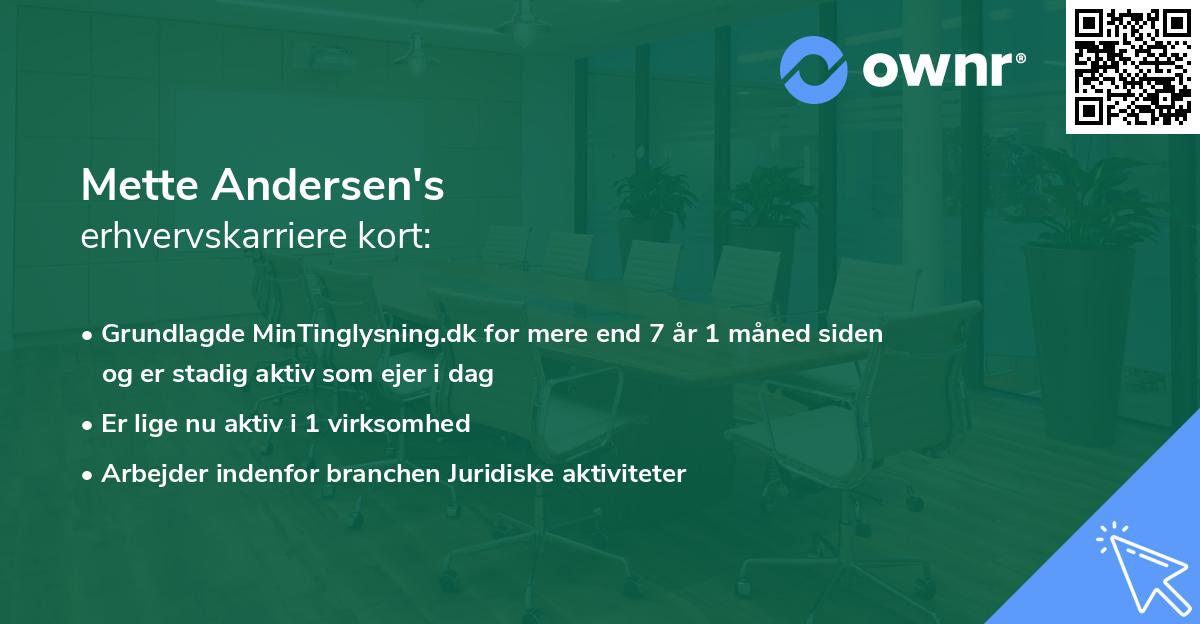 ownr®

Mette Andersen's
erhvervskarriere kort:

• Grundlagde MinTinglysning.dk for mere end 7 år 1 måned siden og er stadig aktiv som ejer i dag
• Er lige nu aktiv i 1 virksomhed
• Arbejder indenfor branchen Juridiske aktiviteter